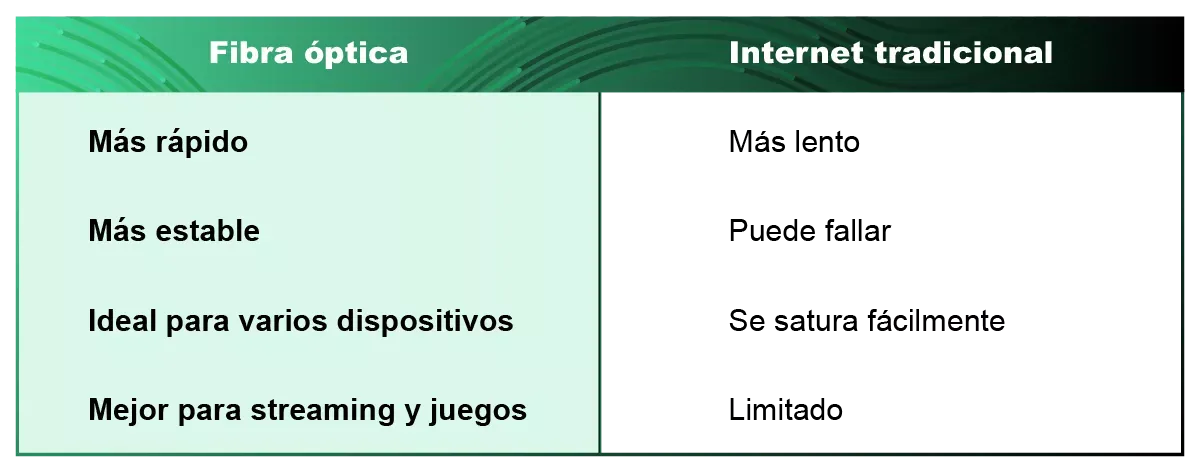 | Fibra óptica | Internet tradicional |
|---|---|
| Más rápido | Más lento |
| Más estable | Puede fallar |
| Ideal para varios dispositivos | Se satura fácilmente |
| Mejor para streaming y juegos | Limitado |